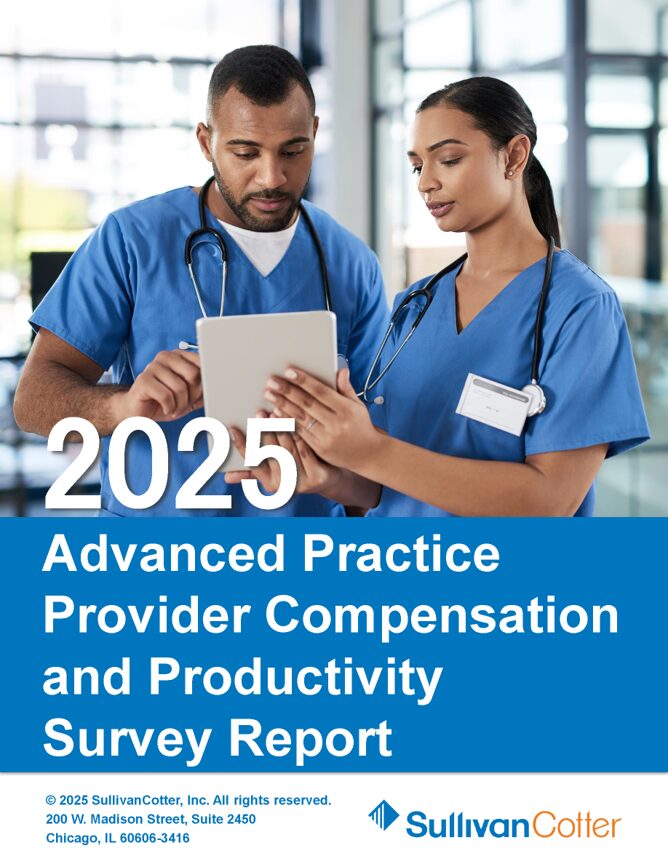 2025

Advanced Practice Provider Compensation and Productivity Survey Report

© 2025 SullivanCotter, Inc. All rights reserved.
200 W. Madison Street, Suite 2450
Chicago, IL 60606-3416

SullivanCotter